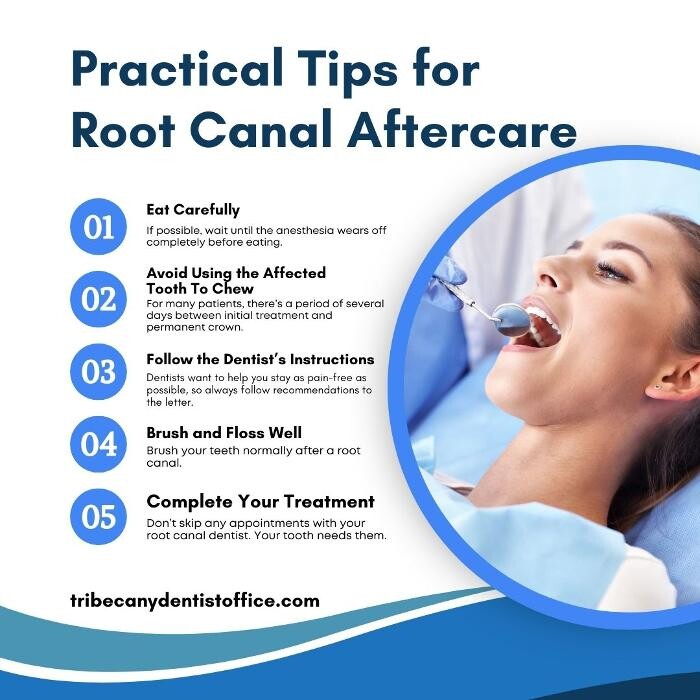 Practical Tips for Root Canal Aftercare

01
Eat Carefully
If possible, wait until the anesthesia wears off completely before eating.

02
Avoid Using the Affected Tooth To Chew
For many patients, there's a period of several days between initial treatment and permanent crown.

03
Follow the Dentist's Instructions
Dentists want to help you stay as pain-free as possible, so always follow recommendations to the letter.

04
Brush and Floss Well
Brush your teeth normally after a root canal.

05
Complete Your Treatment
Don't skip any appointments with your root canal dentist. Your tooth needs them.

tribecanydentistoffice.com